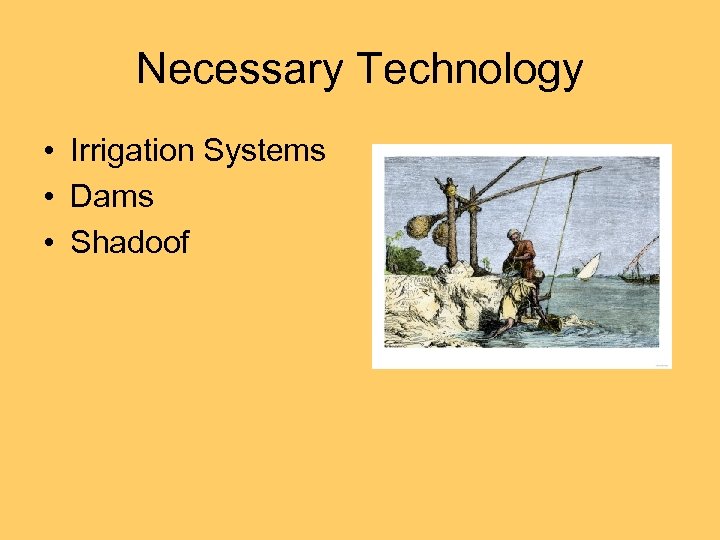 Necessary Technology

• Irrigation Systems
• Dams
• Shadoof